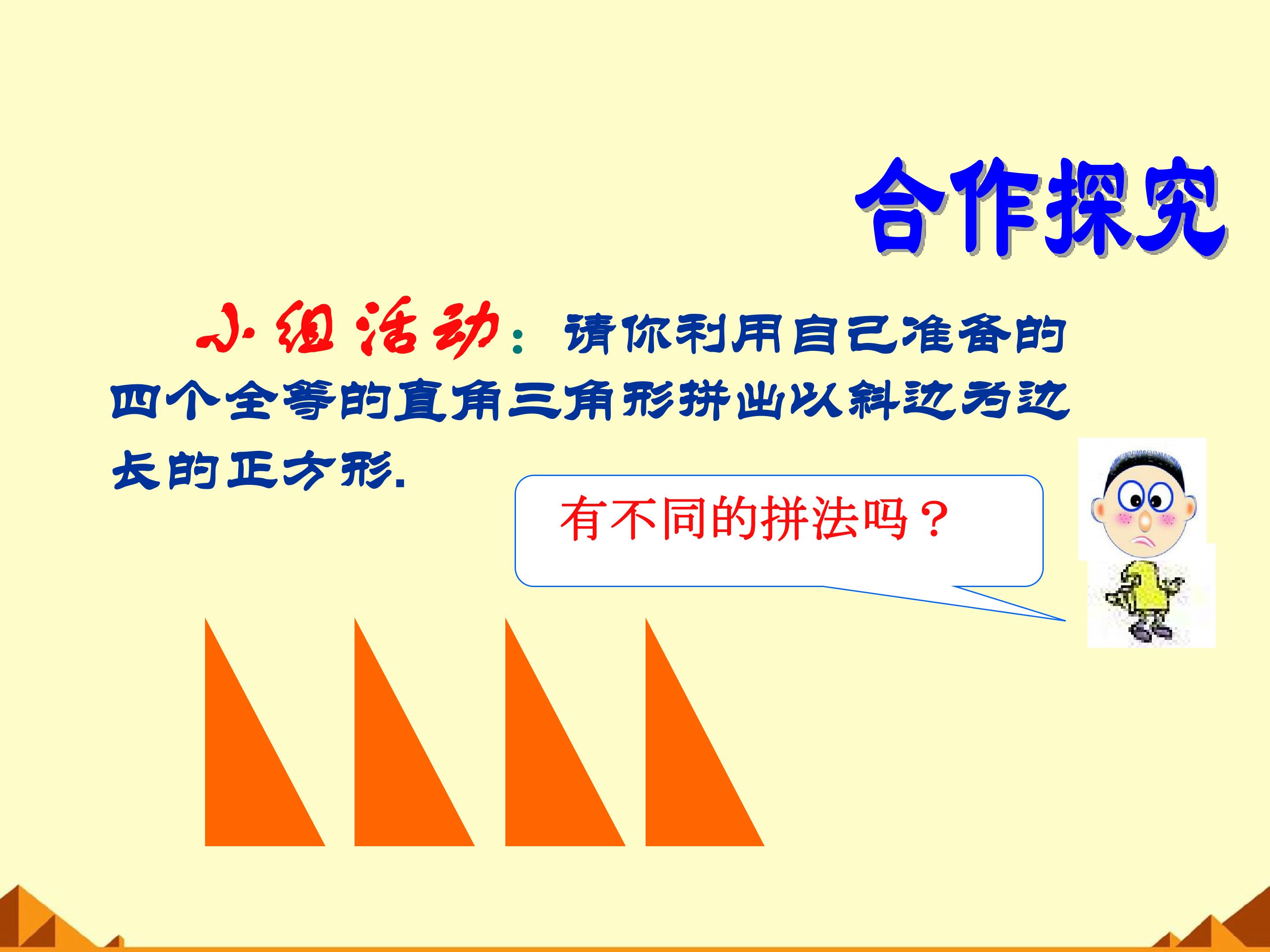 合作探究

小组活动：请你利用自己准备的四个全等的直角三角形拼出以斜边为边长的正方形.

有不同的拼法吗？